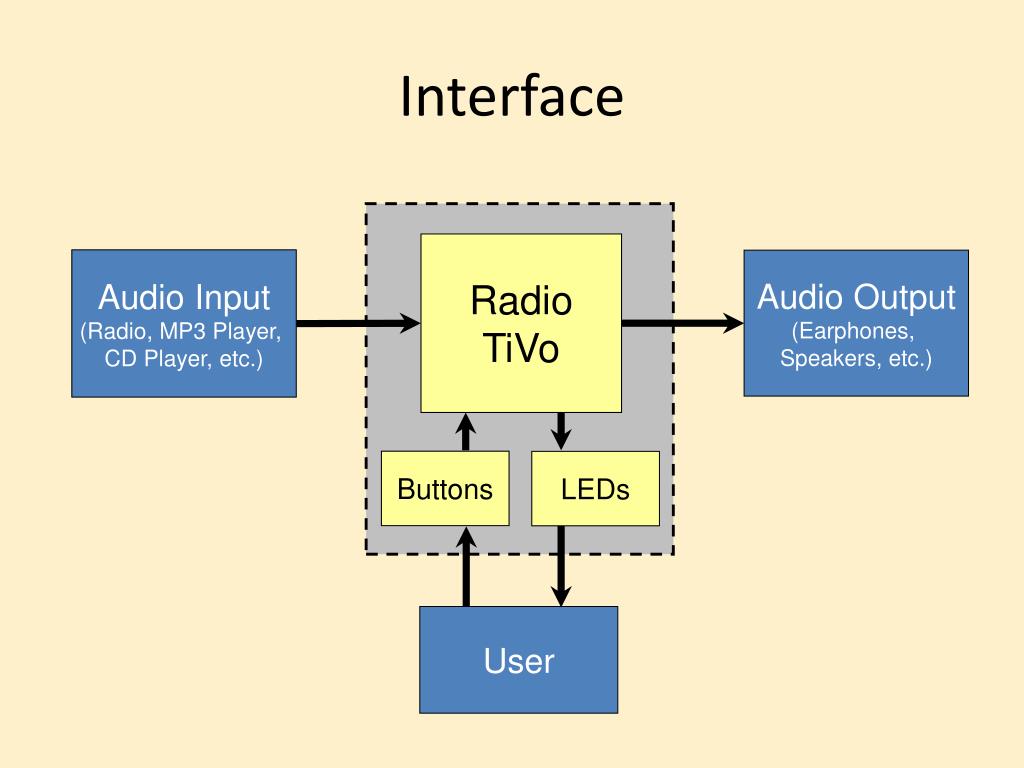 Interface

Audio Input
(Radio, MP3 Player, CD Player, etc.)

Radio TiVo

Audio Output
(Earphones, Speakers, etc.)

Buttons

LEDs

User